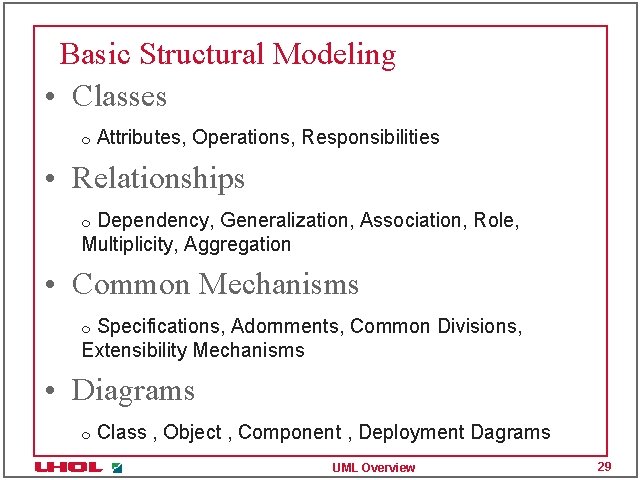 Basic Structural Modeling

• Classes

o Attributes, Operations, Responsibilities

• Relationships

o Dependency, Generalization, Association, Role, Multiplicity, Aggregation

• Common Mechanisms

o Specifications, Adornments, Common Divisions, Extensibility Mechanisms

• Diagrams

o Class , Object , Component , Deployment Dagrams

UHOL

UML Overview

29